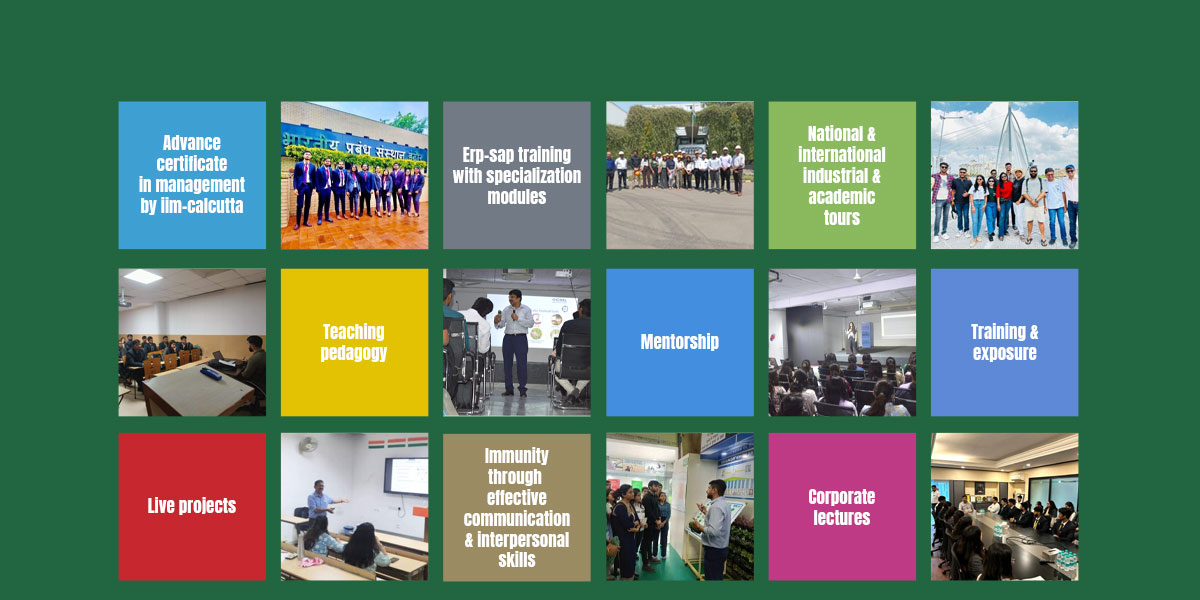 Advance certificate in management by iim-calcutta

भारतीय प्रबंध संस्थान

Erp-sap training with specialization modules

National & international industrial & academic tours

Teaching pedagogy

Mentorship

Training & exposure

Live projects

Immunity through effective communication & interpersonal skills

Corporate lectures